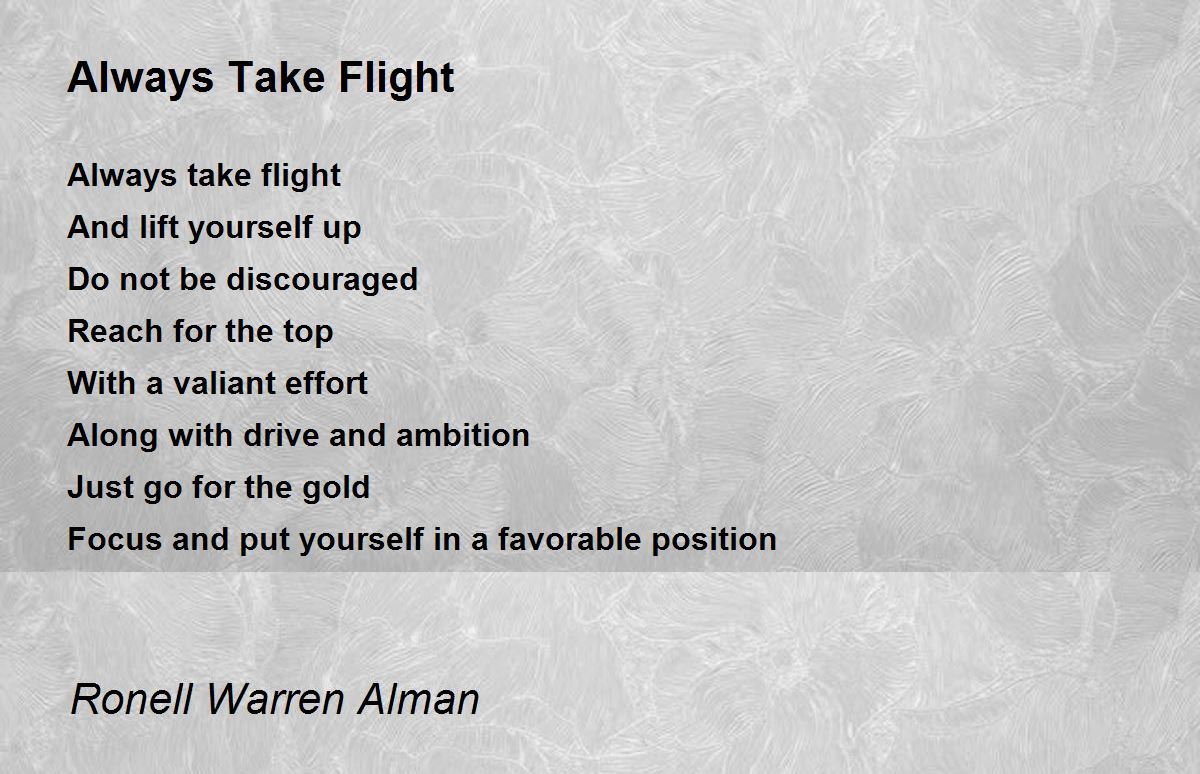 Always Take Flight

Always take flight
And lift yourself up
Do not be discouraged
Reach for the top
With a valiant effort
Along with drive and ambition
Just go for the gold
Focus and put yourself in a favorable position

Ronell Warren Alman